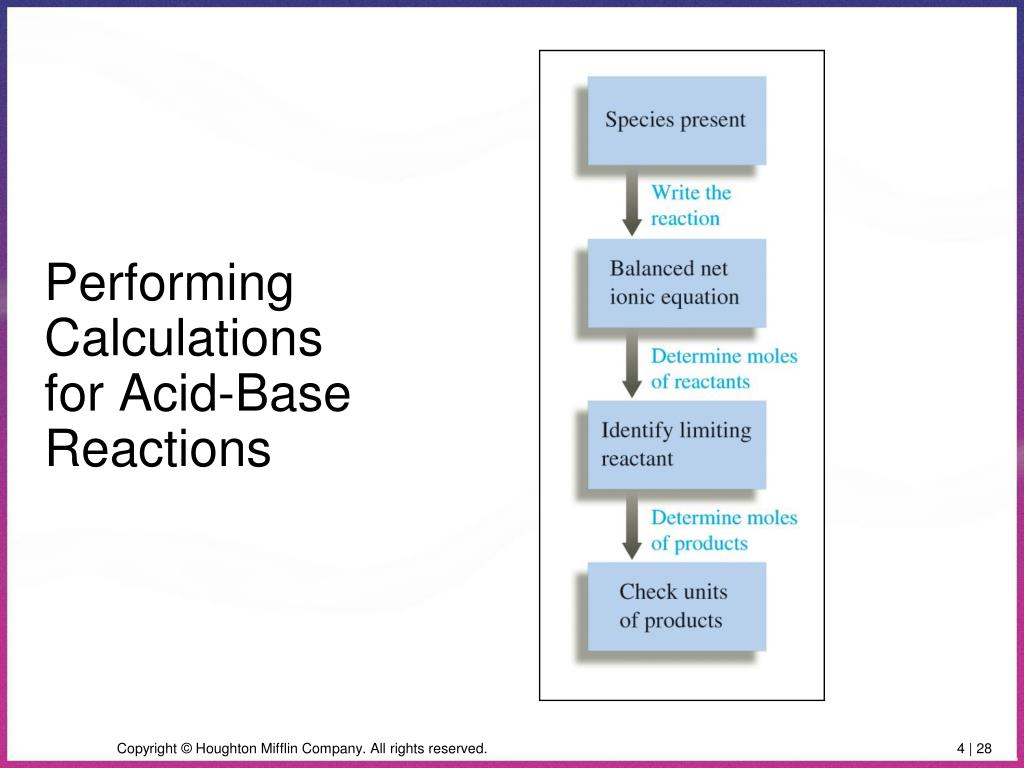 Performing Calculations for Acid-Base Reactions

Species present

Write the reaction

Balanced net ionic equation

Determine moles of reactants

Identify limiting reactant

Determine moles of products

Check units of products

Copyright © Houghton Mifflin Company. All rights reserved.

4 | 28